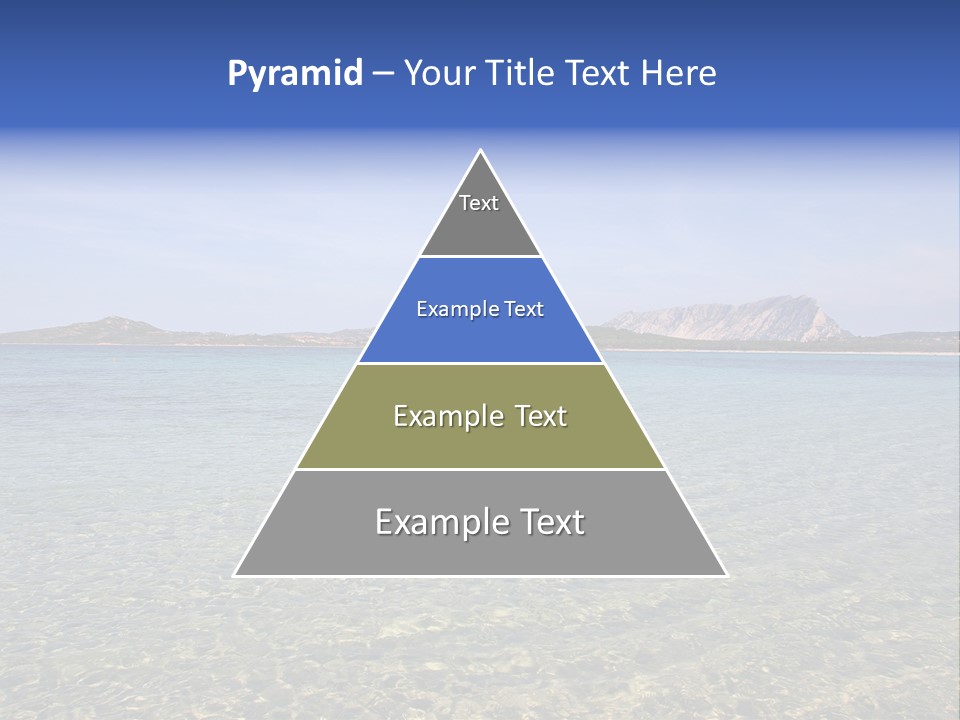 Pyramid – Your Title Text Here

Text

Example Text

Example Text

Example Text